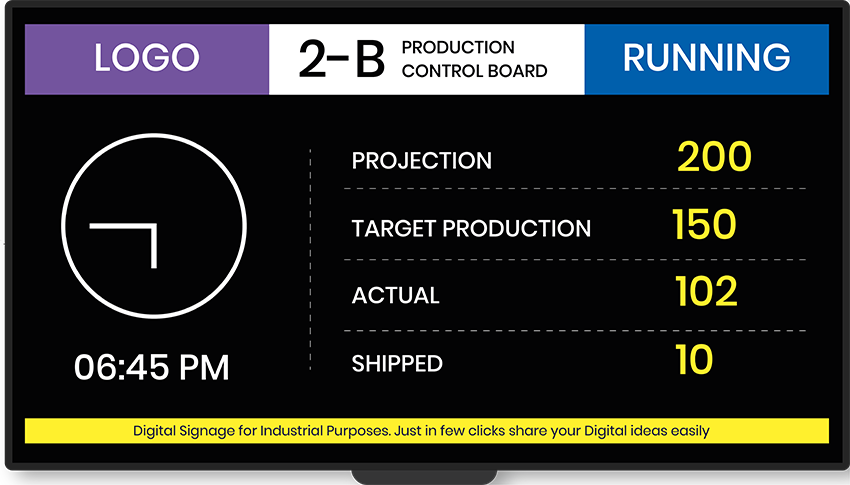 LOGO

2-B PRODUCTION CONTROL BOARD

RUNNING

06:45 PM

| PROJECTION | 200 |
|---|---|
| TARGET PRODUCTION | 150 |
| ACTUAL | 102 |
| SHIPPED | 10 |

Digital Signage for Industrial Purposes. Just in few clicks share your Digital ideas easily